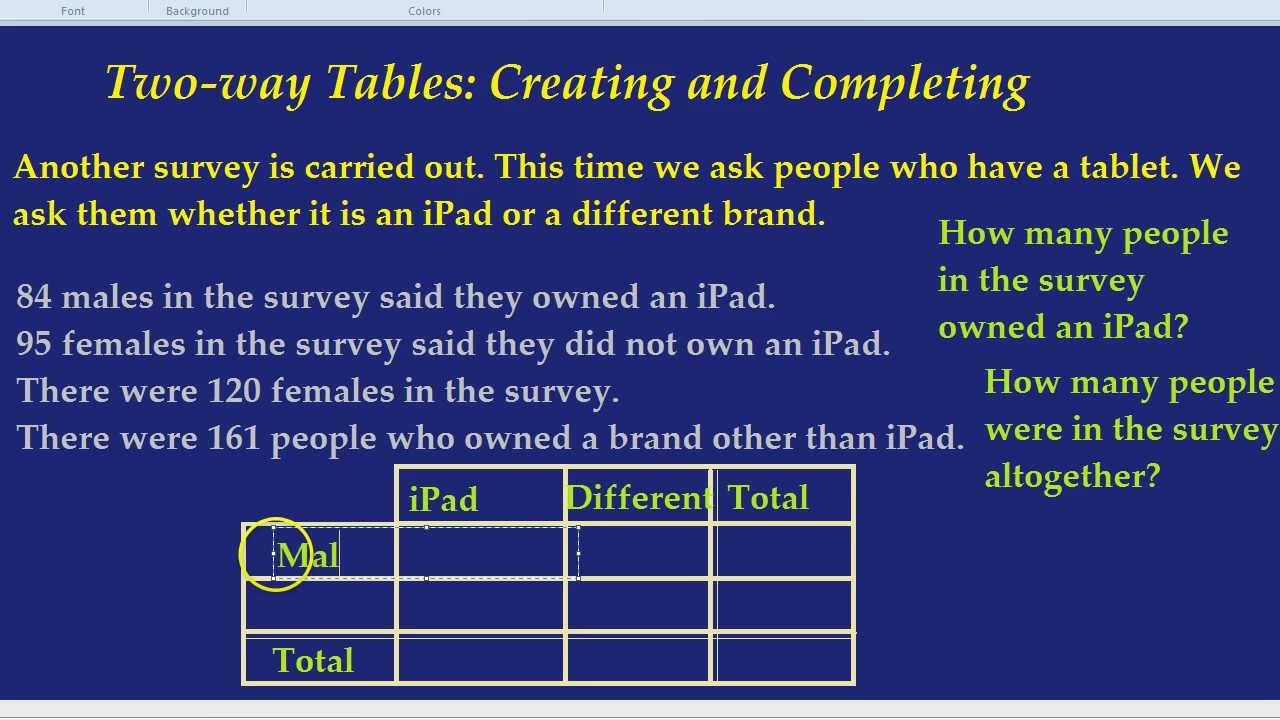 Font Background Colors

Two-way Tables: Creating and Completing

Another survey is carried out. This time we ask people who have a tablet. We ask them whether it is an iPad or a different brand.

84 males in the survey said they owned an iPad.
95 females in the survey said they did not own an iPad.
There were 120 females in the survey.
There were 161 people who owned a brand other than iPad.

How many people in the survey owned an iPad?

How many people were in the survey altogether?

| | iPad | Different | Total |
|---|---|---|---|
| Mal | | | |
| | | | |
| Total | | | |